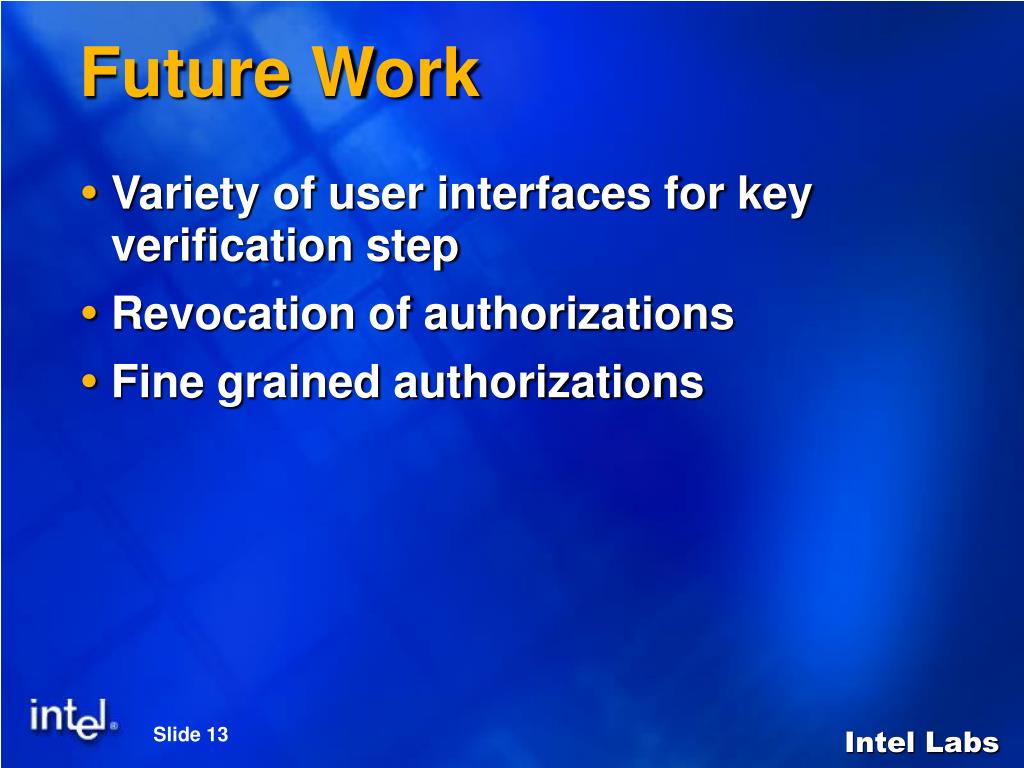 Future Work

• Variety of user interfaces for key verification step
• Revocation of authorizations
• Fine grained authorizations

intel®

Slide 13

Intel Labs